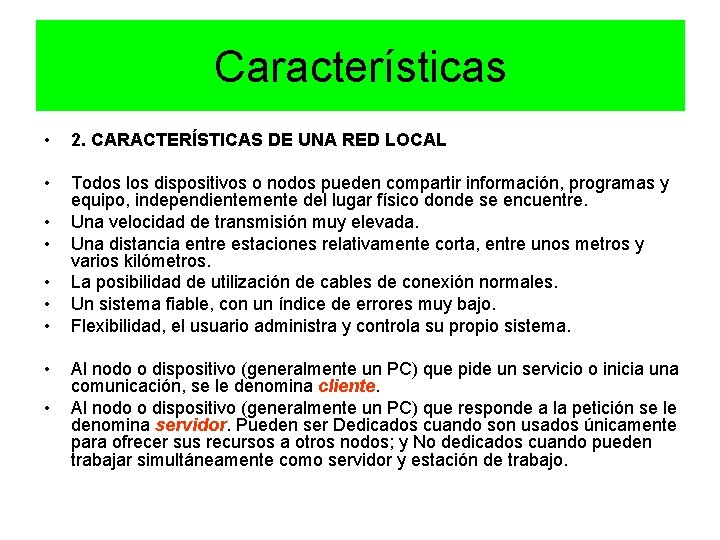 Características

• 2. CARACTERÍSTICAS DE UNA RED LOCAL

• Todos los dispositivos o nodos pueden compartir información, programas y equipo, independientemente del lugar físico donde se encuentre.
• Una velocidad de transmisión muy elevada.
• Una distancia entre estaciones relativamente corta, entre unos metros y varios kilómetros.
• La posibilidad de utilización de cables de conexión normales.
• Un sistema fiable, con un índice de errores muy bajo.
• Flexibilidad, el usuario administra y controla su propio sistema.

• Al nodo o dispositivo (generalmente un PC) que pide un servicio o inicia una comunicación, se le denomina cliente.
• Al nodo o dispositivo (generalmente un PC) que responde a la petición se le denomina servidor. Pueden ser Dedicados cuando son usados únicamente para ofrecer sus recursos a otros nodos; y No dedicados cuando pueden trabajar simultáneamente como servidor y estación de trabajo.